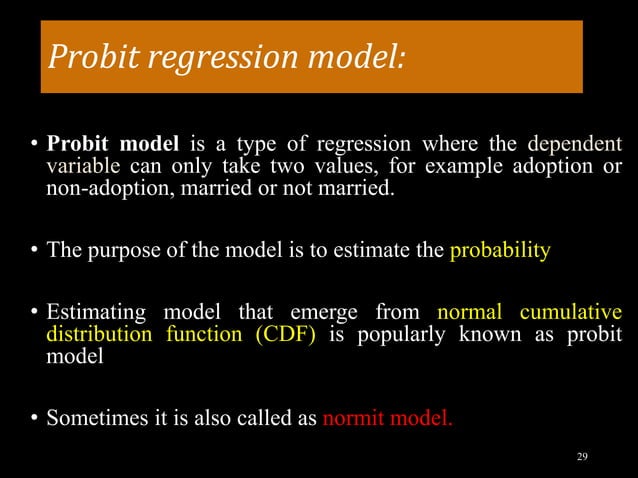 Probit regression model:

• Probit model is a type of regression where the dependent variable can only take two values, for example adoption or non-adoption, married or not married.

• The purpose of the model is to estimate the probability

• Estimating model that emerge from normal cumulative distribution function (CDF) is popularly known as probit model

• Sometimes it is also called as normit model.

29